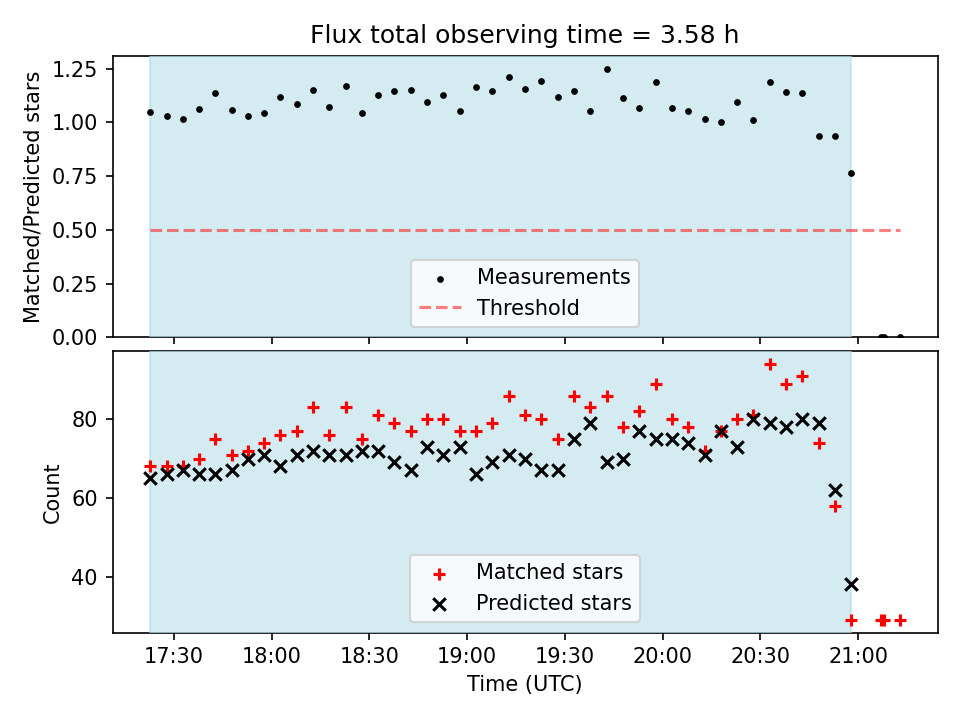 Flux total observing time = 3.58 h

Matched/Predicted stars

1.25
1.00
0.75
0.50
0.25
0.00

Measurements
Threshold

Count

80
60
40

Matched stars
Predicted stars

17:30
18:00
18:30
19:00
19:30
20:00
20:30
21:00

Time (UTC)